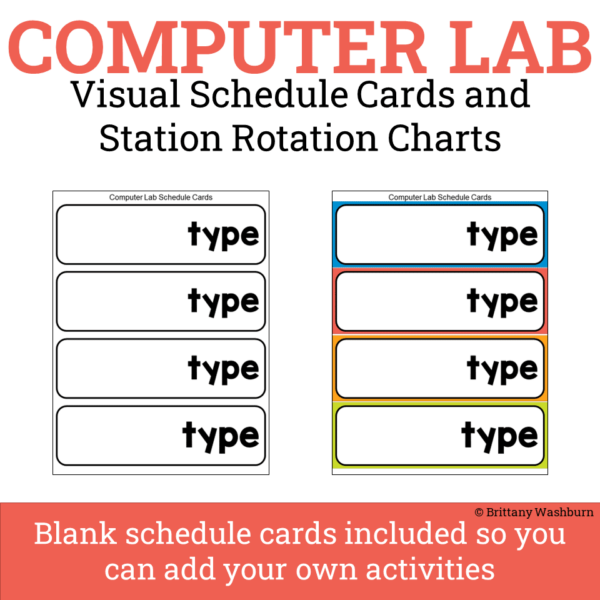 COMPUTER LAB
Visual Schedule Cards and Station Rotation Charts

Computer Lab Schedule Cards
type
type
type
type

Computer Lab Schedule Cards
type
type
type
type

© Brittany Washburn
Blank schedule cards included so you can add your own activities